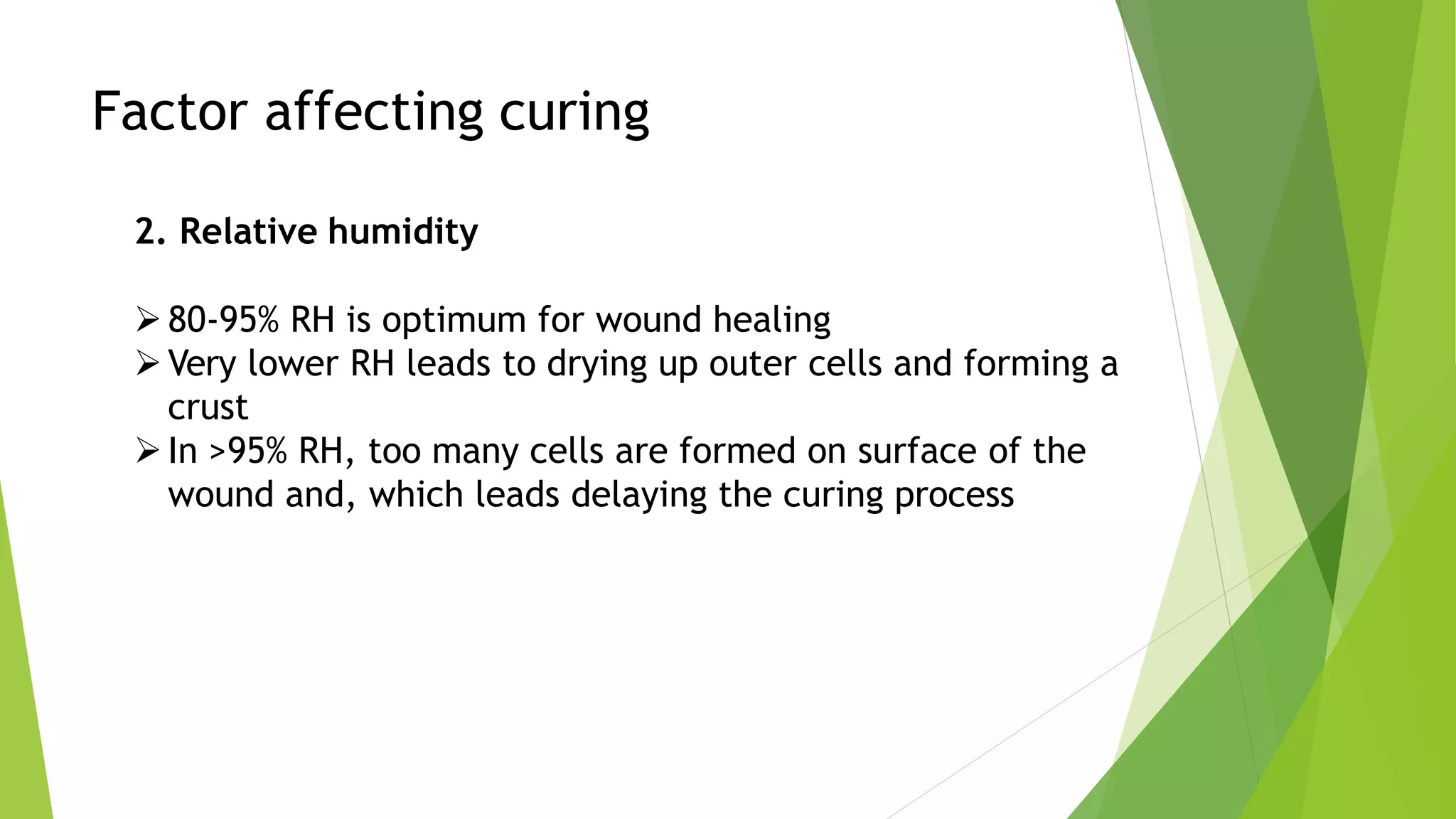 Factor affecting curing

2. Relative humidity

➢ 80-95% RH is optimum for wound healing
➢ Very lower RH leads to drying up outer cells and forming a crust
➢ In >95% RH, too many cells are formed on surface of the wound and, which leads delaying the curing process